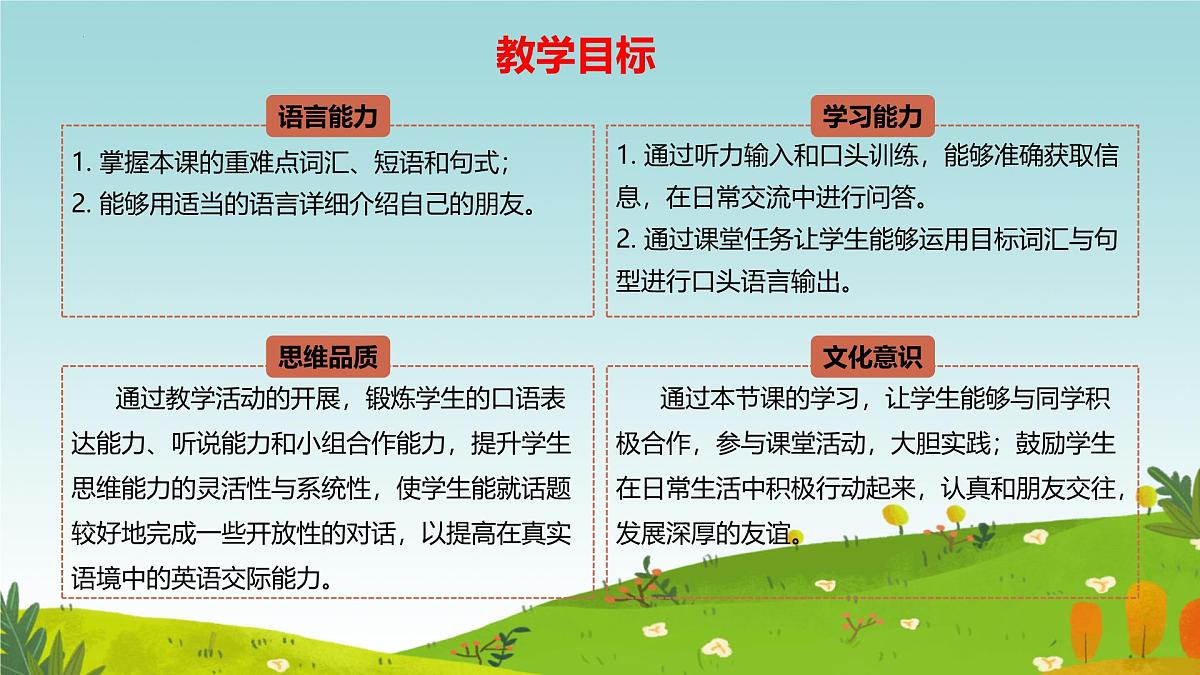 教学目标

语言能力

1. 掌握本课的重难点词汇、短语和句式；
2. 能够用适当的语言详细介绍自己的朋友。

学习能力

1. 通过听力输入和口头训练，能够准确获取信息，在日常交流中进行问答。
2. 通过课堂任务让学生能够运用目标词汇与句型进行口头语言输出。

思维品质

通过教学活动的开展，锻炼学生的口语表达能力、听说能力和小组合作能力，提升学生思维能力的灵活性与系统性，使学生能就话题较好地完成一些开放性的对话，以提高在真实语境中的英语交际能力。

文化意识

通过本节课的学习，让学生能够与同学积极合作，参与课堂活动，大胆实践；鼓励学生在日常生活中积极行动起来，认真和朋友交往，发展深厚的友谊。